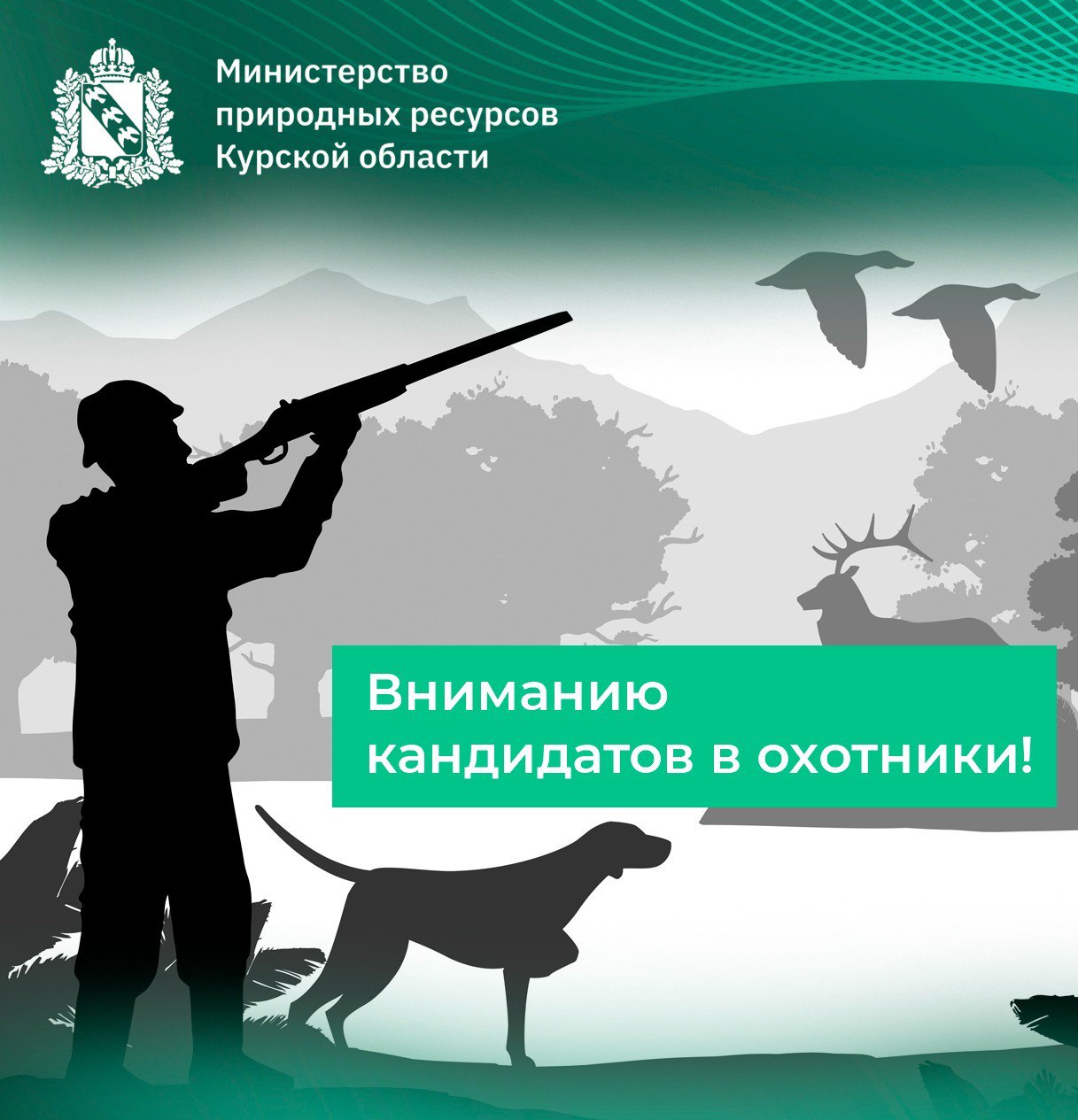 Министерство природных ресурсов Курской области

Вниманию кандидатов в охотники!